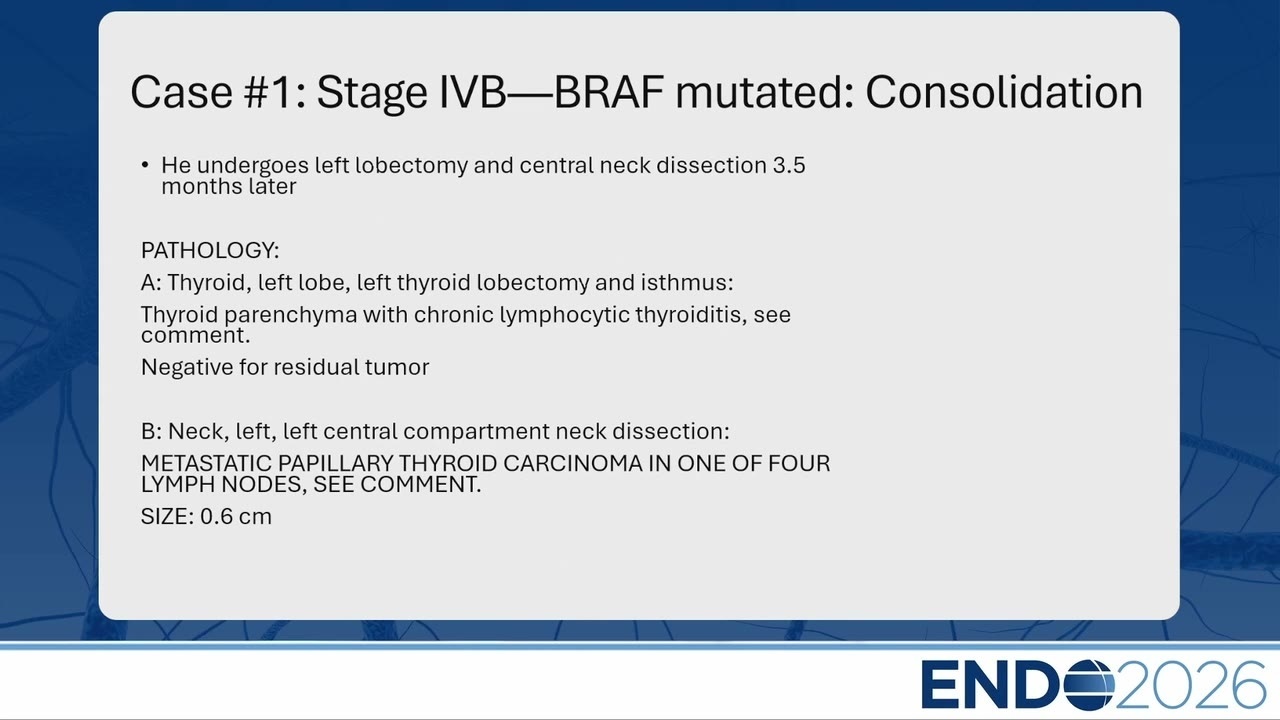 Case #1: Stage IVB—BRAF mutated: Consolidation

• He undergoes left lobectomy and central neck dissection 3.5 months later

PATHOLOGY:

A: Thyroid, left lobe, left thyroid lobectomy and isthmus:

Thyroid parenchyma with chronic lymphocytic thyroiditis, see comment.

Negative for residual tumor

B: Neck, left, left central compartment neck dissection:

METASTATIC PAPILLARY THYROID CARCINOMA IN ONE OF FOUR LYMPH NODES, SEE COMMENT.

SIZE: 0.6 cm

ENDO2026